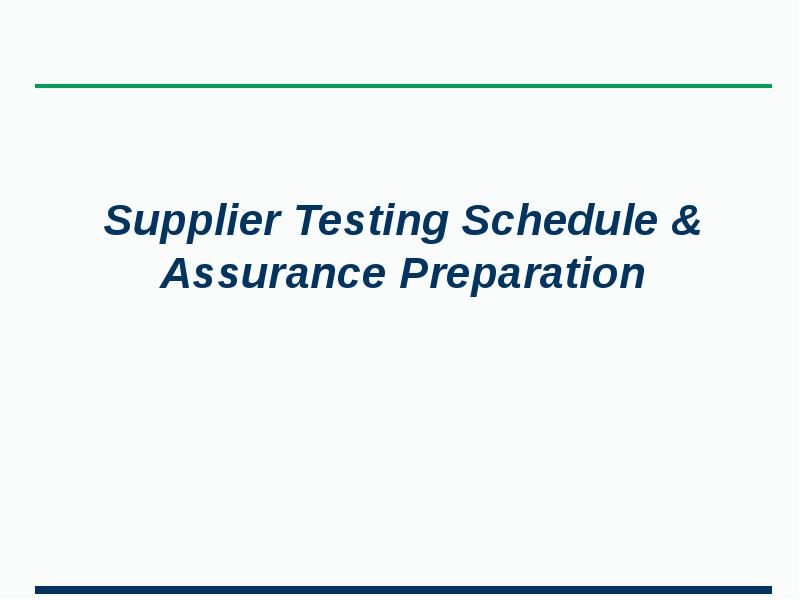 Supplier Testing Schedule & Assurance Preparation